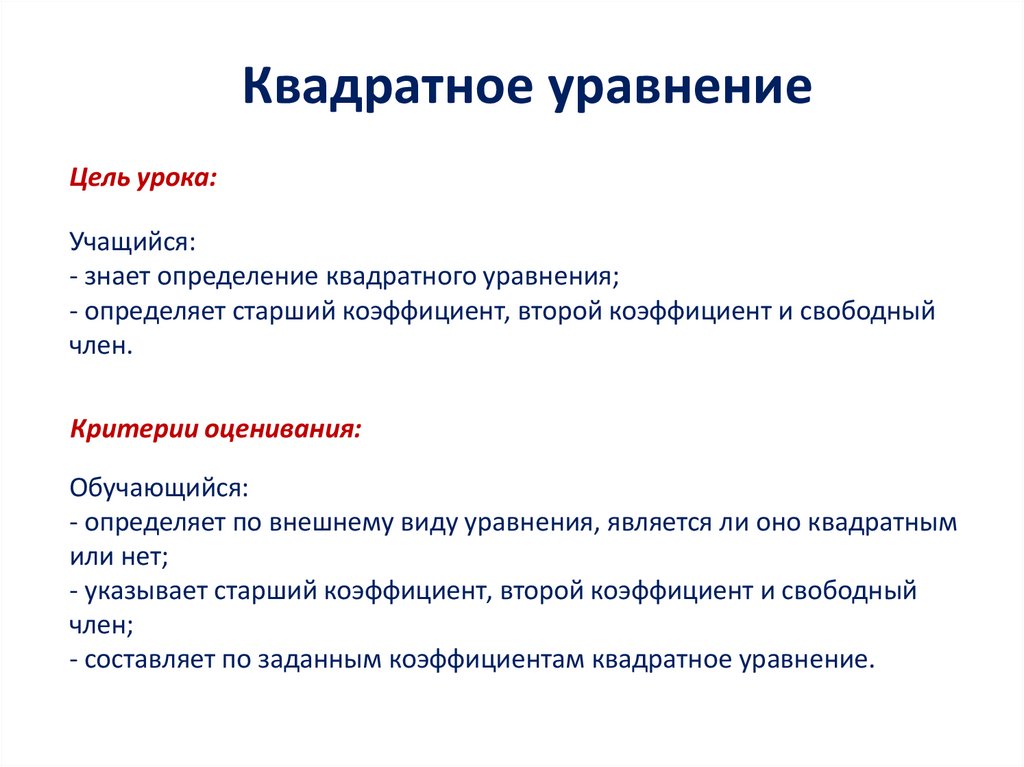 Квадратное уравнение

Цель урока:

Учащийся:
- знает определение квадратного уравнения;
- определяет старший коэффициент, второй коэффициент и свободный член.

Критерии оценивания:

Обучающийся:
- определяет по внешнему виду уравнения, является ли оно квадратным или нет;
- указывает старший коэффициент, второй коэффициент и свободный член;
- составляет по заданным коэффициентам квадратное уравнение.